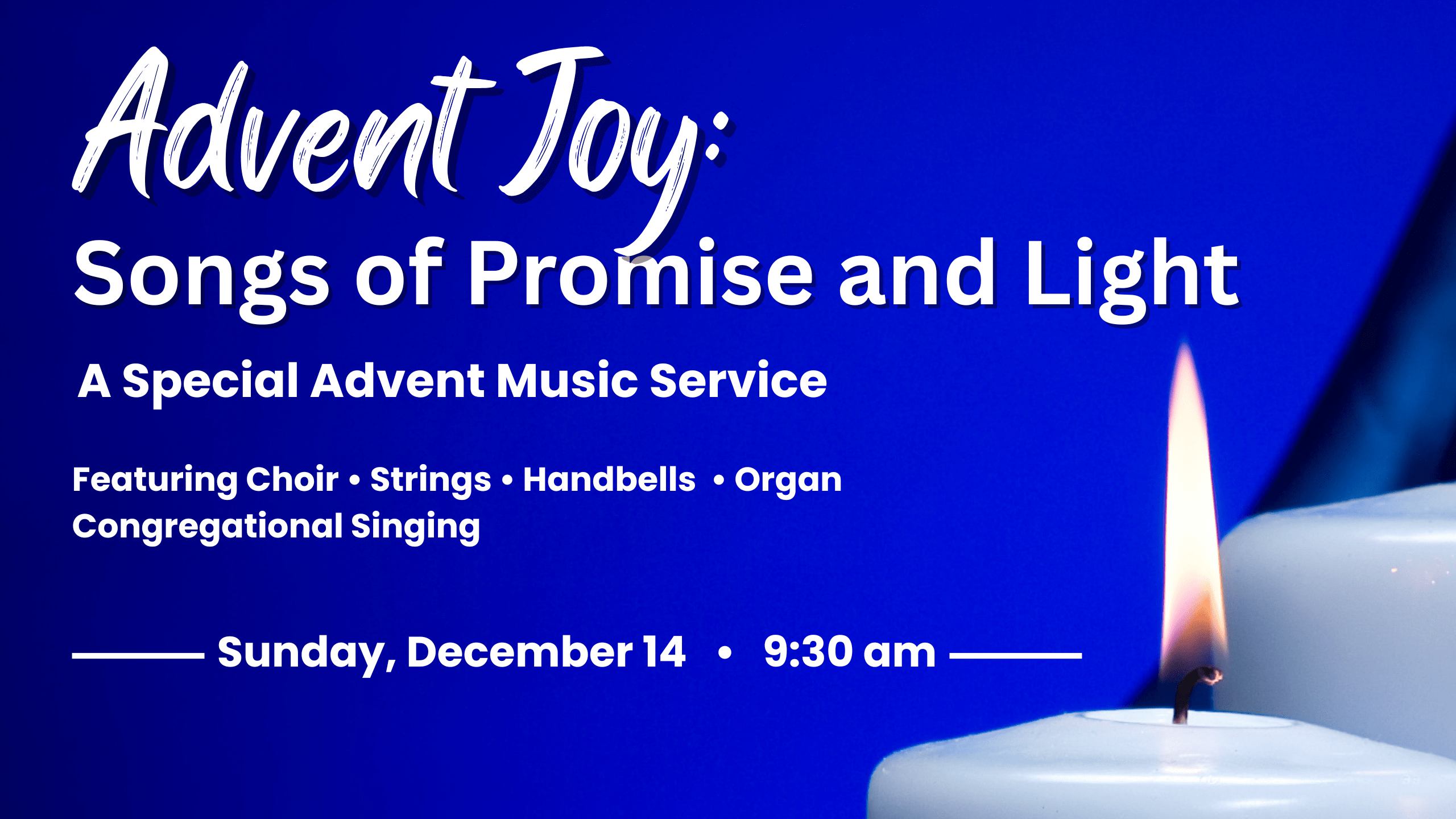 Advent Joy:
Songs of Promise and Light

A Special Advent Music Service

Featuring Choir • Strings • Handbells • Organ
Congregational Singing

Sunday, December 14 • 9:30 am